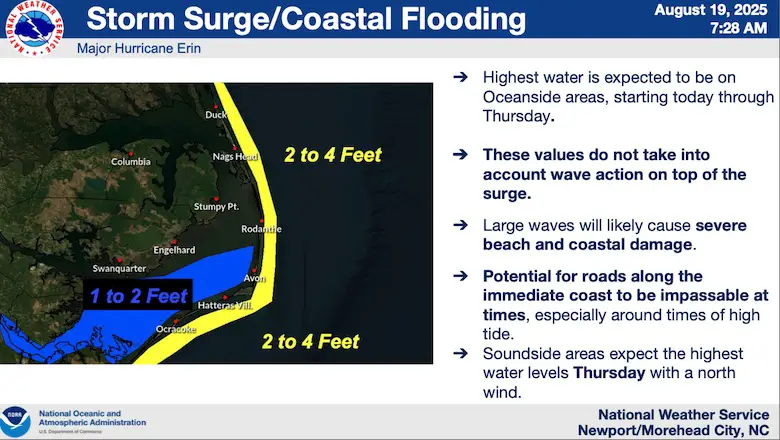 NATIONAL WEATHER SERVICE

Storm Surge/Coastal Flooding

August 19, 2025
7:28 AM

Major Hurricane Erin

Duck
Columbia
Nags Head
2 to 4 Feet
Stumpy Pt.
Rodanthe
Engelhard
Swanquarter
Avon
1 to 2 Feet
Hatteras Vill.
Ocracoke
2 to 4 Feet

➔ Highest water is expected to be on Oceanside areas, starting today through Thursday.

➔ These values do not take into account wave action on top of the surge.

➔ Large waves will likely cause severe beach and coastal damage.

➔ Potential for roads along the immediate coast to be impassable at times, especially around times of high tide.

➔ Soundside areas expect the highest water levels Thursday with a north wind.

NOAA
National Oceanic and Atmospheric Administration
U.S. Department of Commerce

National Weather Service
Newport/Morehead City, NC